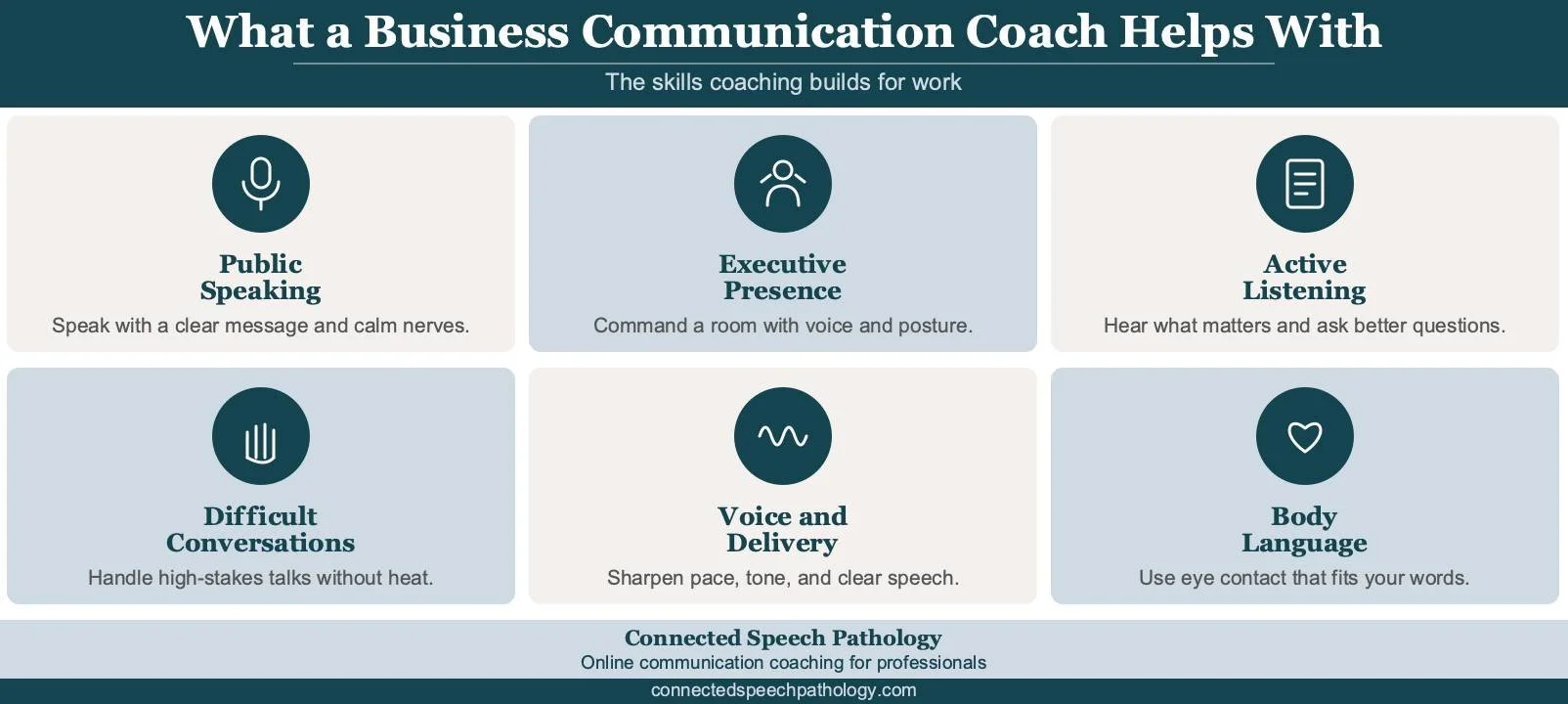 What a Business Communication Coach Helps With

The skills coaching builds for work

Public Speaking

Speak with a clear message and calm nerves.

Executive Presence

Command a room with voice and posture.

Active Listening

Hear what matters and ask better questions.

Difficult Conversations

Handle high-stakes talks without heat.

Voice and Delivery

Sharpen pace, tone, and clear speech.

Body Language

Use eye contact that fits your words.

Connected Speech Pathology
Online communication coaching for professionals

connectedspeechpathology.com